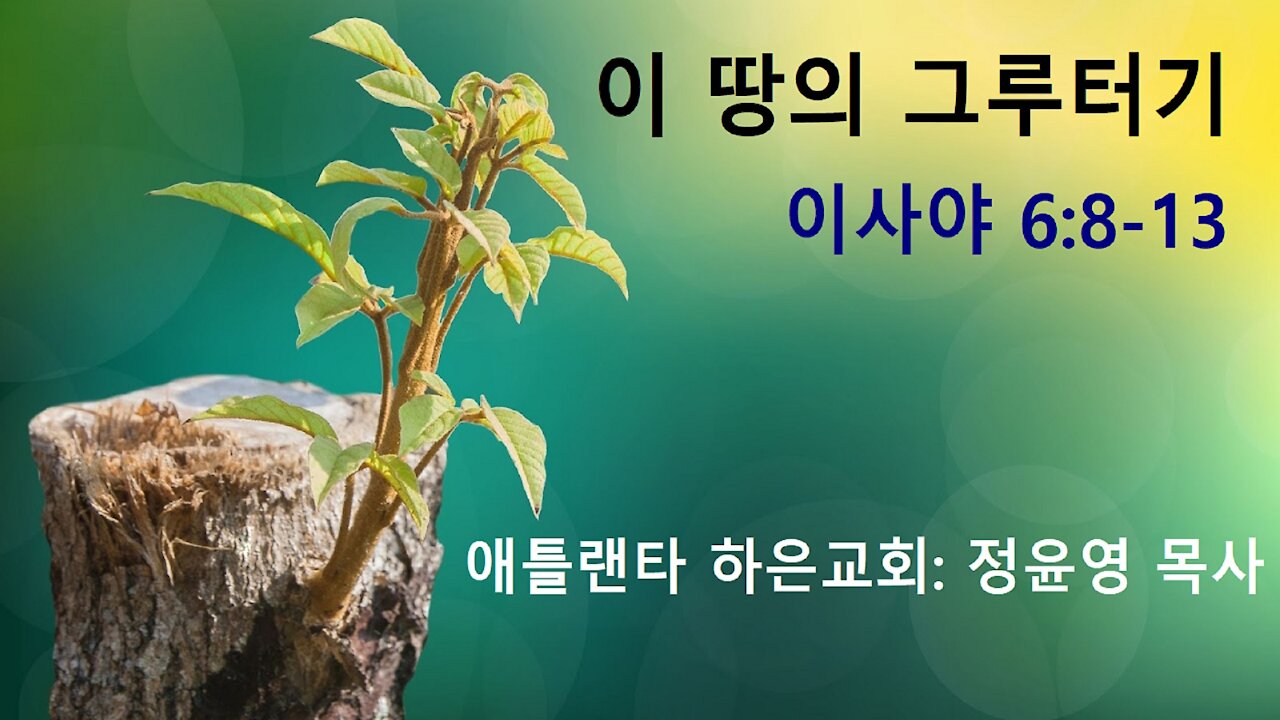 이 땅의 그루터기

이사야 6:8-13

애틀랜타 하은교회: 정윤영 목사